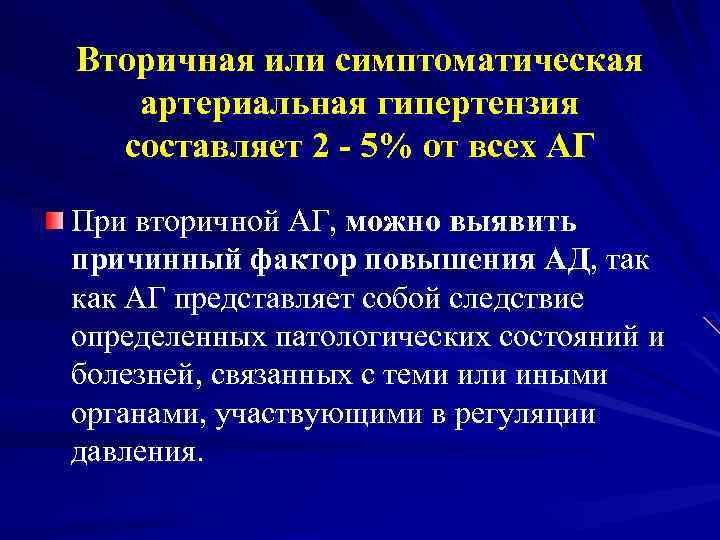 Вторичная или симптоматическая артериальная гипертензия составляет 2 - 5% от всех АГ

При вторичной АГ, можно выявить причинный фактор повышения АД, так как АГ представляет собой следствие определенных патологических состояний и болезней, связанных с теми или иными органами, участвующими в регуляции давления.